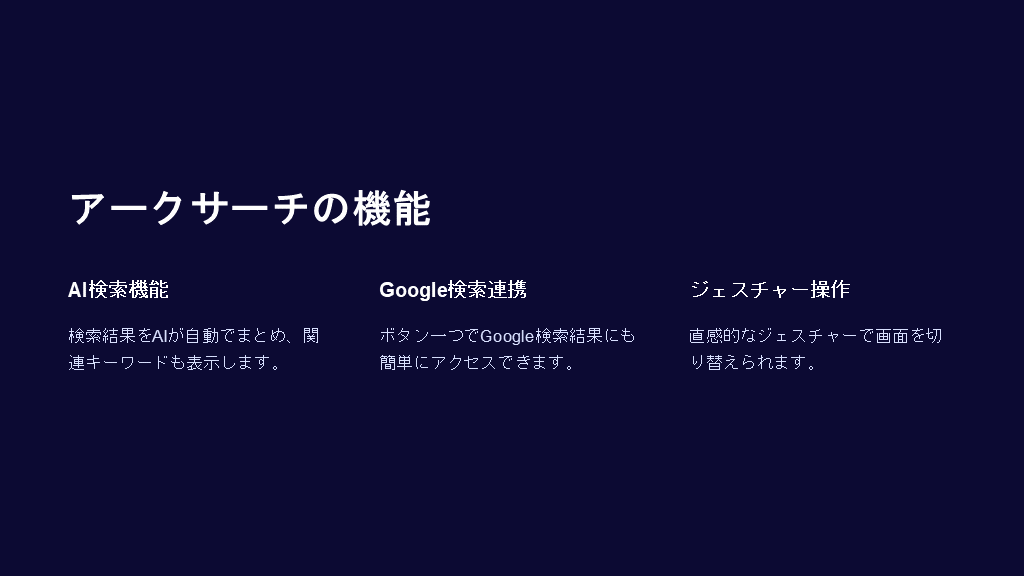 アークサーチの機能

AI検索機能

検索結果をAIが自動でまとめ、関連キーワードも表示します。

Google検索連携

ボタン一つでGoogle検索結果にも簡単にアクセスできます。

ジェスチャー操作

直感的なジェスチャーで画面を切り替えられます。